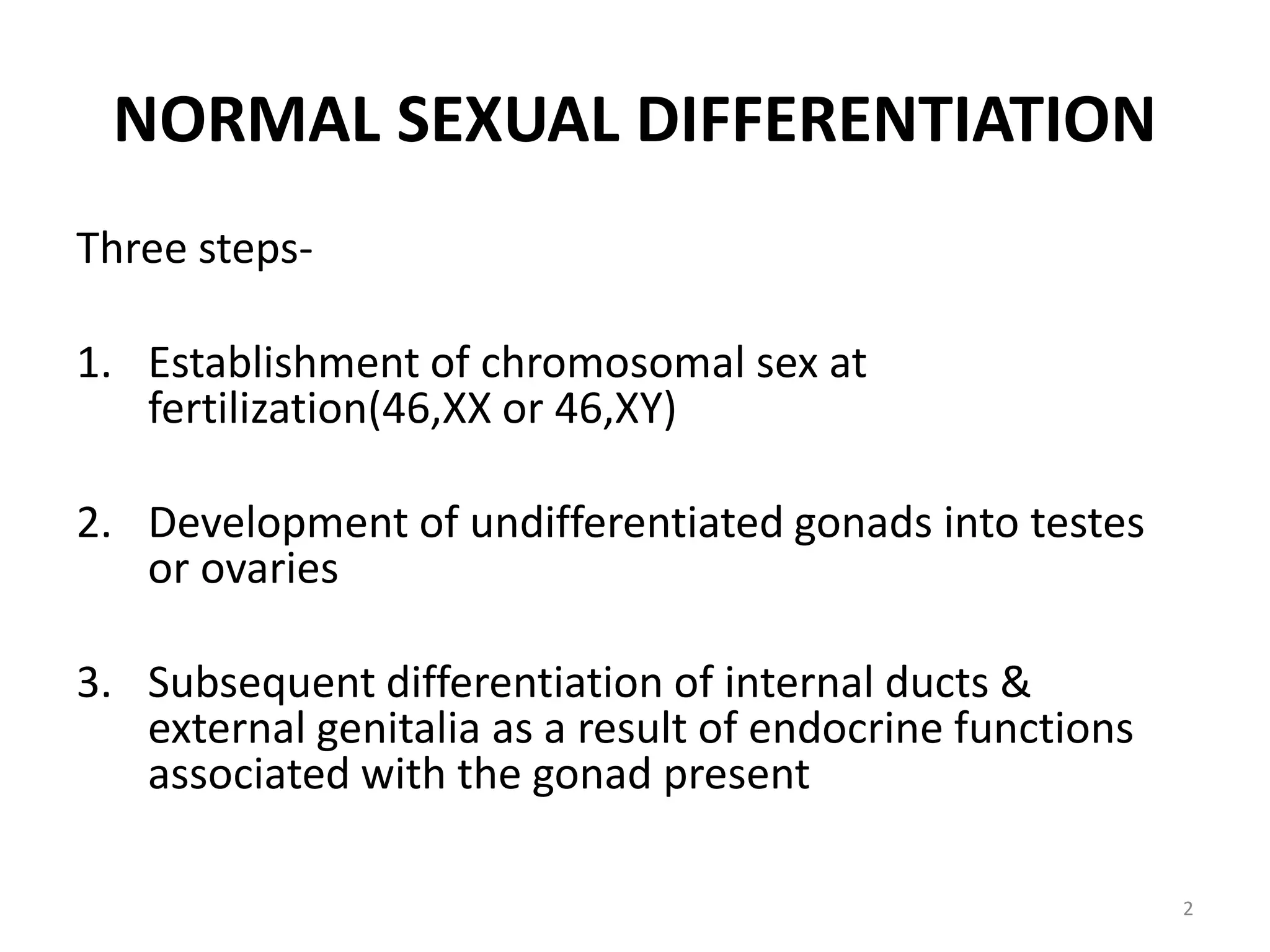 NORMAL SEXUAL DIFFERENTIATION

Three steps-

1. Establishment of chromosomal sex at fertilization(46,XX or 46,XY)

2. Development of undifferentiated gonads into testes or ovaries

3. Subsequent differentiation of internal ducts & external genitalia as a result of endocrine functions associated with the gonad present

2